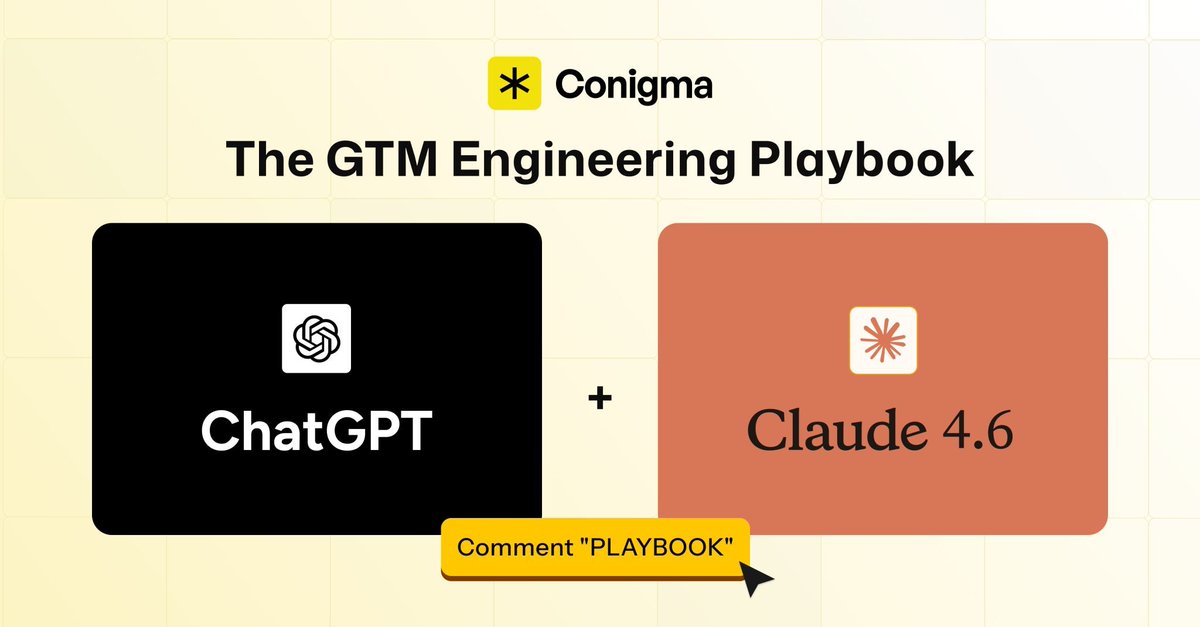 Conigma

The GTM Engineering Playbook

ChatGPT

+

Claude 4.6

Comment "PLAYBOOK"